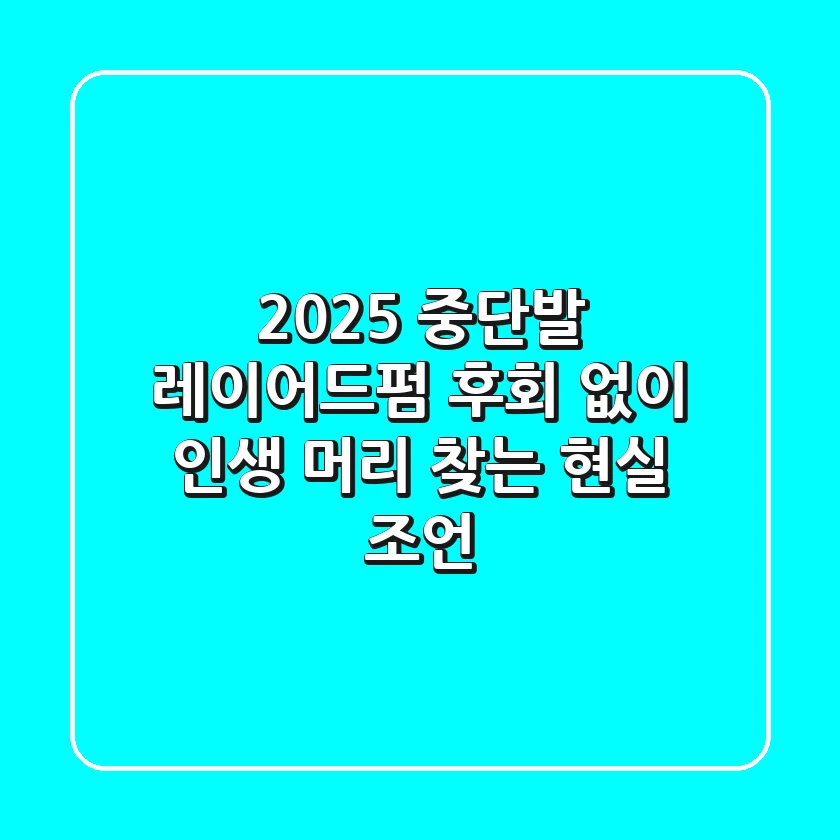 2025 중단발 레이어드펌 후회 없이 인생 머리 찾는 현실 조언